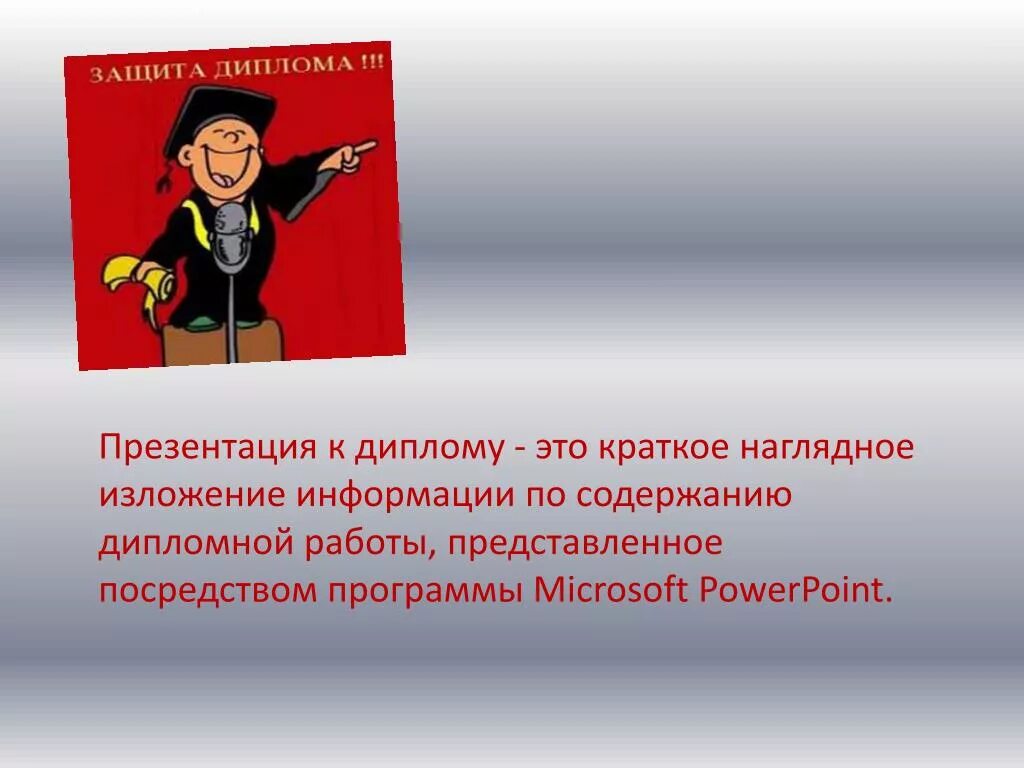 ЗАЩИТА ДИПЛОМА !!!

Презентация к диплому - это краткое наглядное изложение информации по содержанию дипломной работы, представленное посредством программы Microsoft PowerPoint.